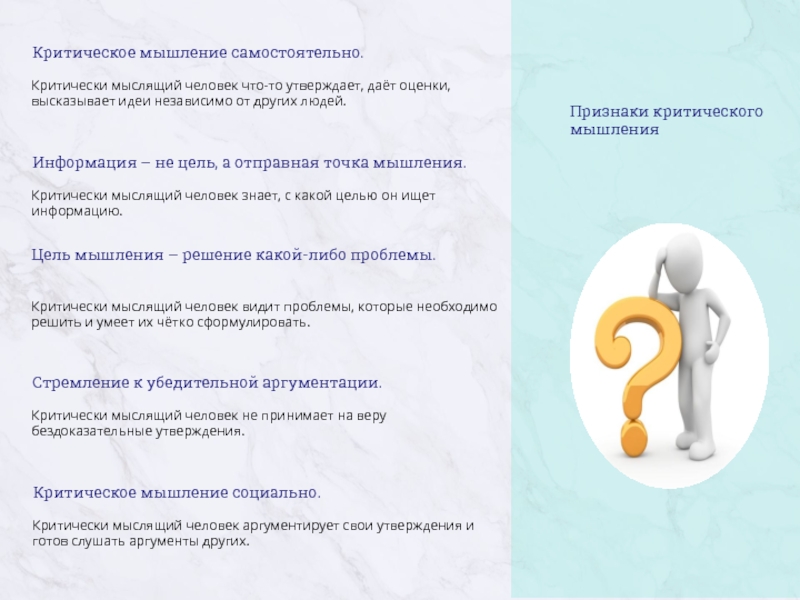 Критическое мышление самостоятельно.

Критически мыслящий человек что-то утверждает, даёт оценки, высказывает идеи независимо от других людей.

Информация – не цель, а отправная точка мышления.

Критически мыслящий человек знает, с какой целью он ищет информацию.

Цель мышления – решение какой-либо проблемы.

Критически мыслящий человек видит проблемы, которые необходимо решить и умеет их чётко сформулировать.

Стремление к убедительной аргументации.

Критически мыслящий человек не принимает на веру бездоказательные утверждения.

Критическое мышление социально.

Критически мыслящий человек аргументирует свои утверждения и готов слушать аргументы других.

Признаки критического мышления